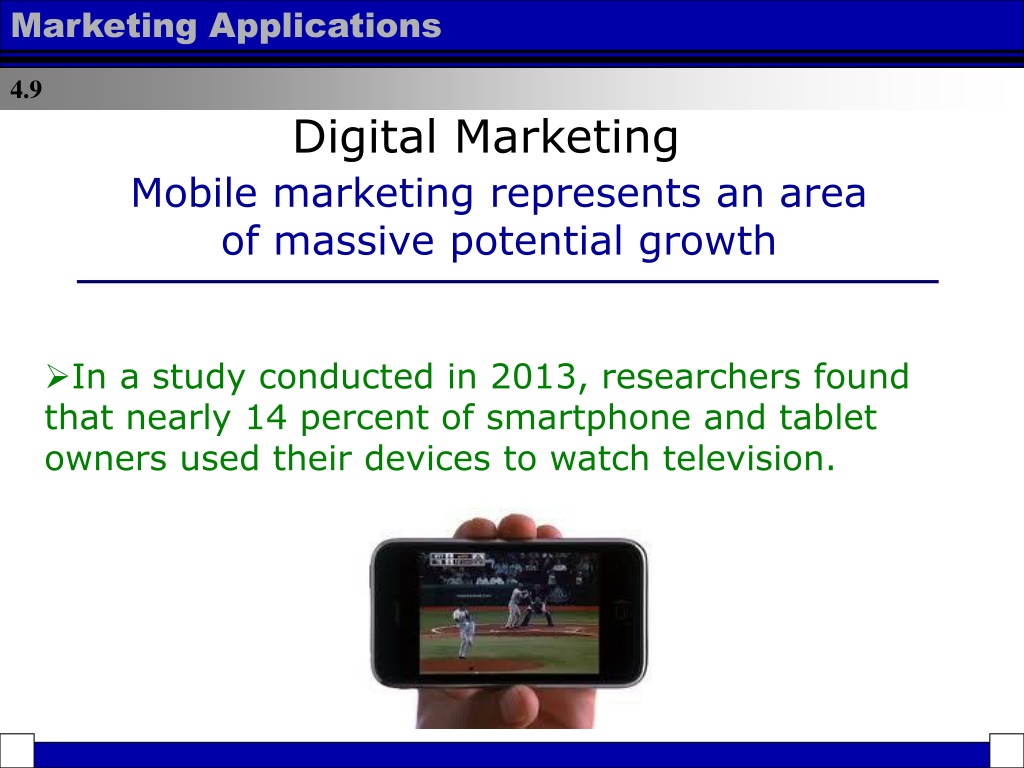 Marketing Applications

4.9

Digital Marketing

Mobile marketing represents an area of massive potential growth

➢In a study conducted in 2013, researchers found that nearly 14 percent of smartphone and tablet owners used their devices to watch television.